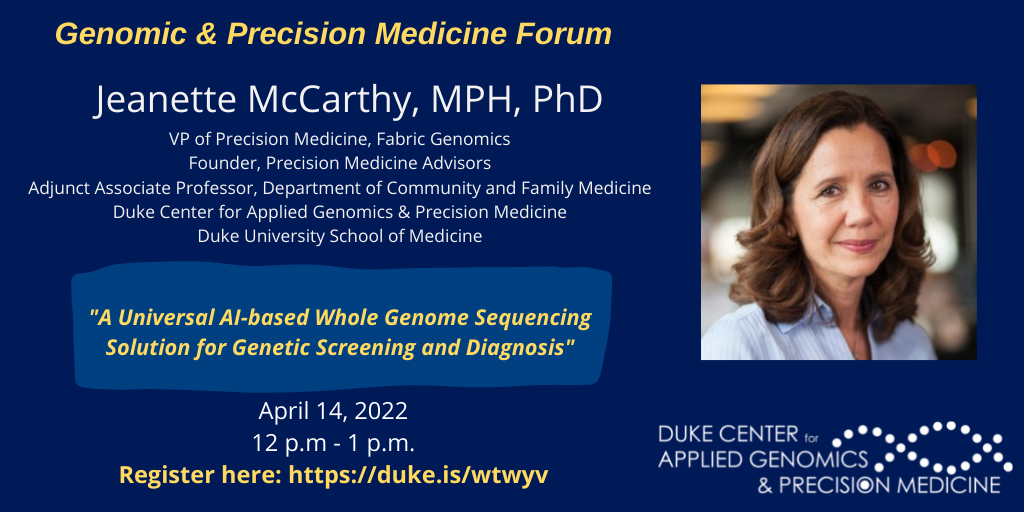 Genomic & Precision Medicine Forum

Jeanette McCarthy, MPH, PhD

VP of Precision Medicine, Fabric Genomics
Founder, Precision Medicine Advisors
Adjunct Associate Professor, Department of Community and Family Medicine
Duke Center for Applied Genomics & Precision Medicine
Duke University School of Medicine

"A Universal AI-based Whole Genome Sequencing Solution for Genetic Screening and Diagnosis"

April 14, 2022
12 p.m - 1 p.m.
Register here: https://duke.is/wtwyv

DUKE CENTER for
APPLIED GENOMICS
& PRECISION MEDICINE